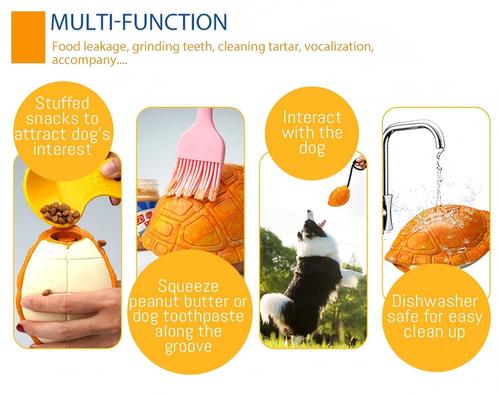 MULTI-FUNCTION

Food leakage, grinding teeth, cleaning tartar, vocalization, accompany....

Stuffed snacks to attract dog's interest

Squeeze peanut butter or dog toothpaste along the groove

Interact with the dog

Dishwasher safe for easy clean up